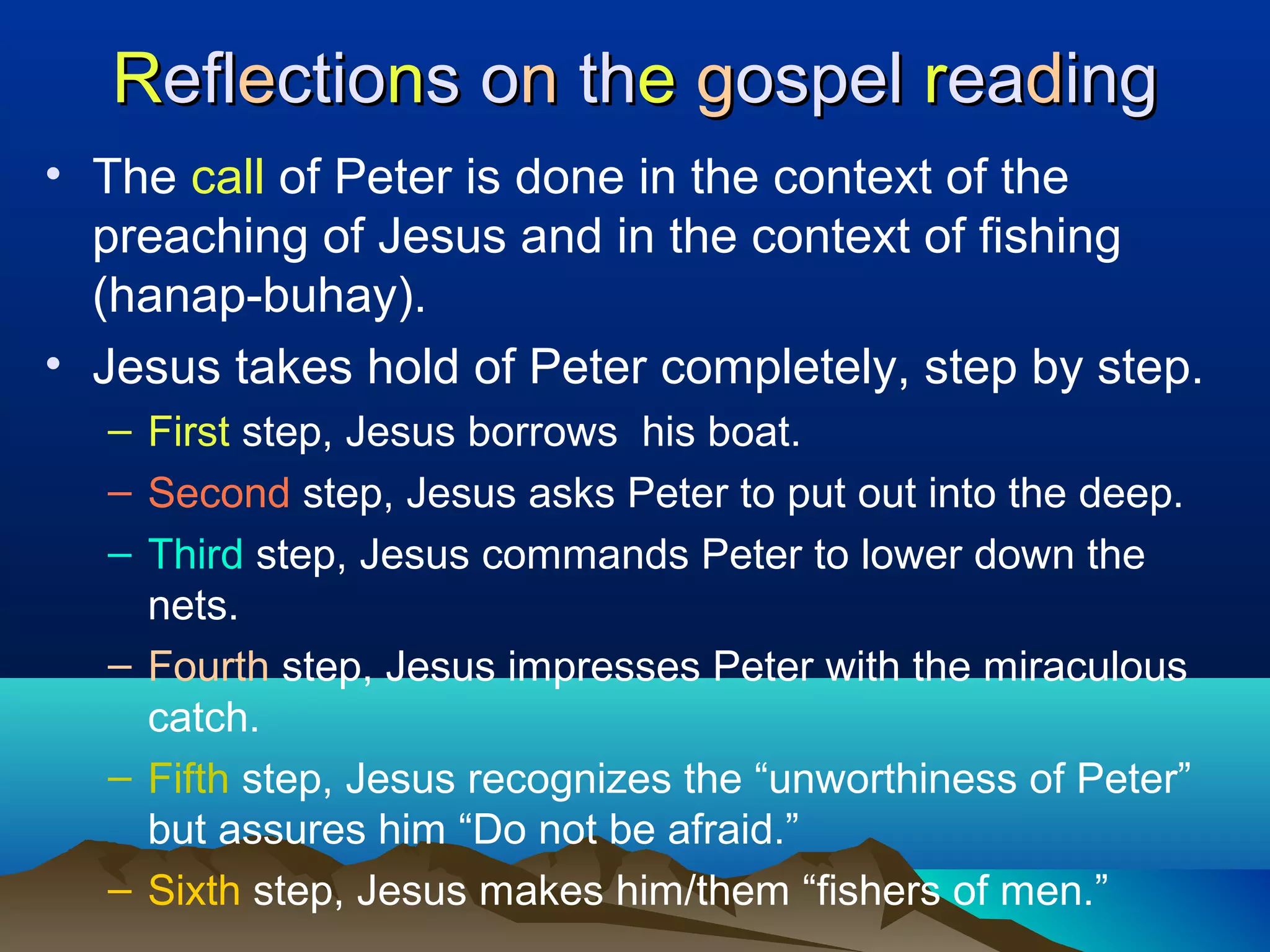 Reflections on the gospel reading

• The call of Peter is done in the context of the preaching of Jesus and in the context of fishing (hanap-buhay).
• Jesus takes hold of Peter completely, step by step.
– First step, Jesus borrows his boat.
– Second step, Jesus asks Peter to put out into the deep.
– Third step, Jesus commands Peter to lower down the nets.
– Fourth step, Jesus impresses Peter with the miraculous catch.
– Fifth step, Jesus recognizes the “unworthiness of Peter” but assures him “Do not be afraid.”
– Sixth step, Jesus makes him/them “fishers of men.”